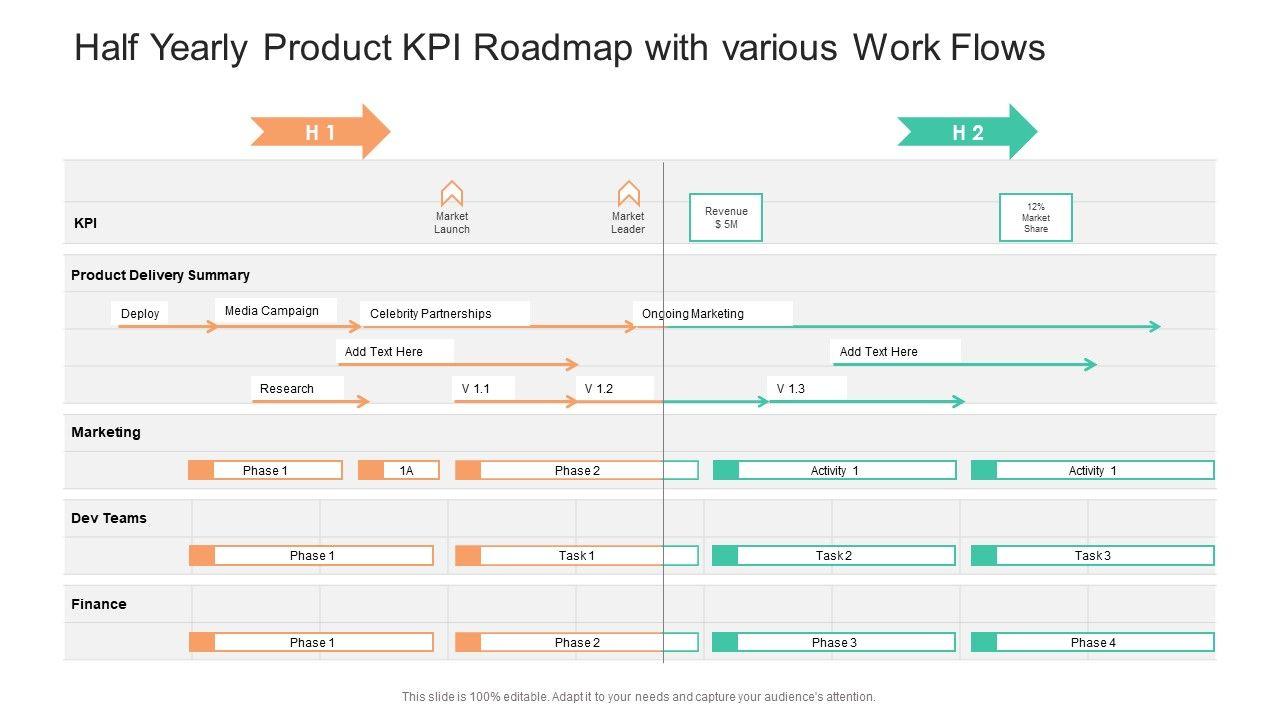 Half Yearly Product KPI Roadmap with various Work Flows

H 1

H 2

KPI

Market Launch

Market Leader

Revenue $ 5M

12% Market Share

Product Delivery Summary

Deploy

Media Campaign

Celebrity Partnerships

Ongoing Marketing

Add Text Here

Add Text Here

Research

V 1.1

V 1.2

V 1.3

Marketing

Phase 1

1A

Phase 2

Activity 1

Activity 1

Dev Teams

Phase 1

Task 1

Task 2

Task 3

Finance

Phase 1

Phase 2

Phase 3

Phase 4

This slide is 100% editable. Adapt it to your needs and capture your audience's attention.